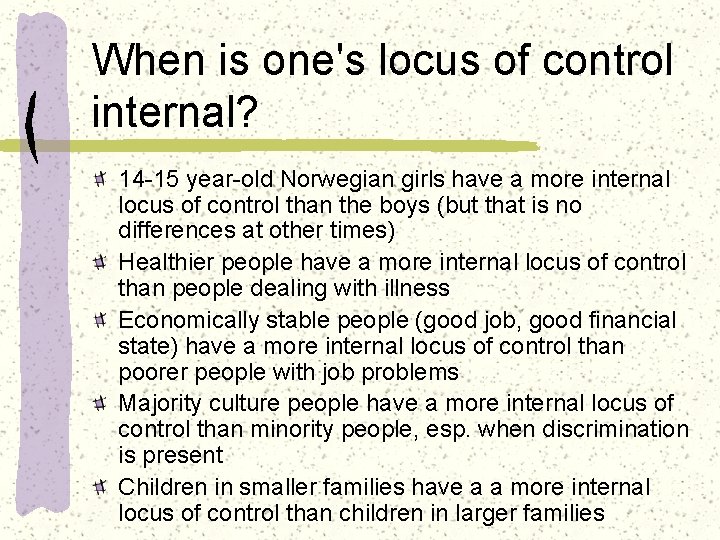 When is one's locus of control internal?

14-15 year-old Norwegian girls have a more internal locus of control than the boys (but that is no differences at other times)

Healthier people have a more internal locus of control than people dealing with illness

Economically stable people (good job, good financial state) have a more internal locus of control than poorer people with job problems

Majority culture people have a more internal locus of control than minority people, esp. when discrimination is present

Children in smaller families have a a more internal locus of control than children in larger families